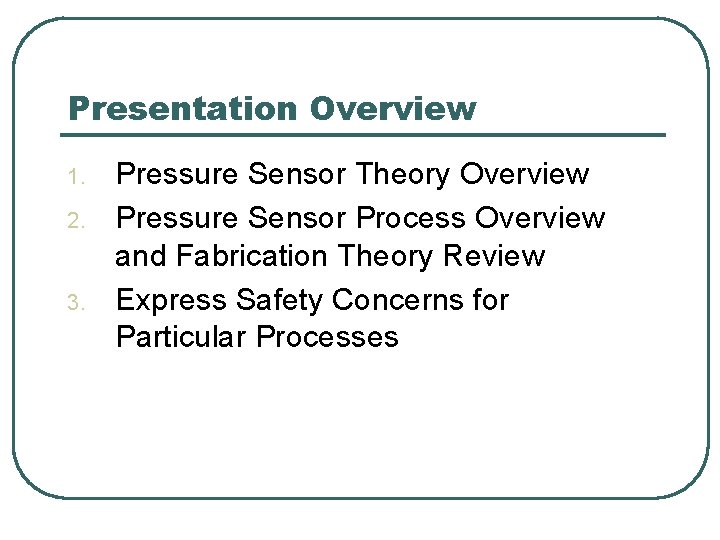 Presentation Overview

1. Pressure Sensor Theory Overview
2. Pressure Sensor Process Overview and Fabrication Theory Review
3. Express Safety Concerns for Particular Processes